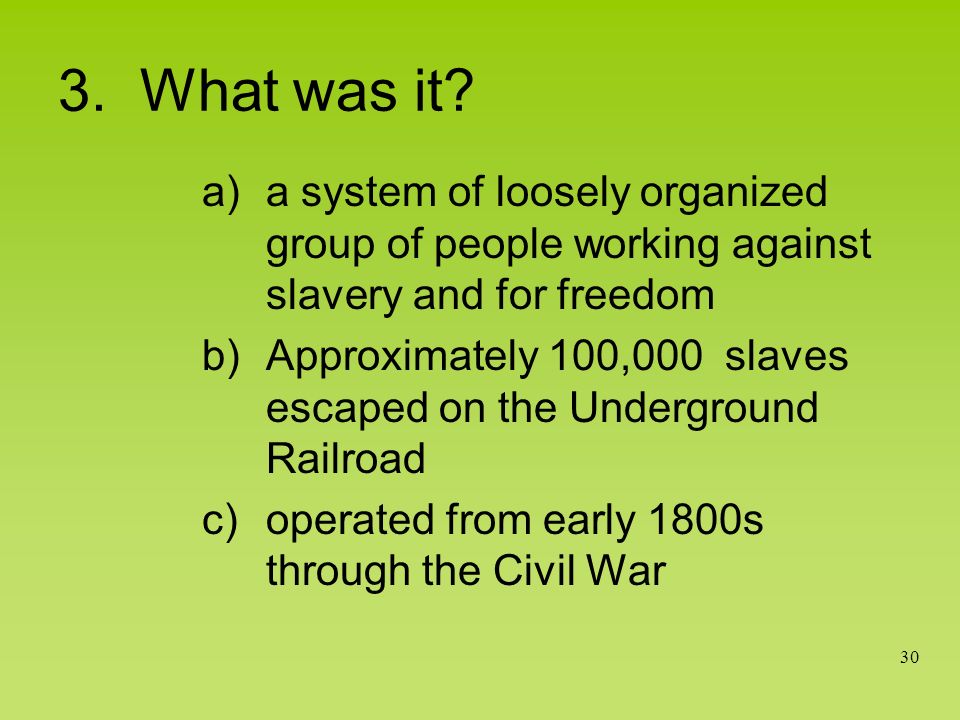 3. What was it?

a) a system of loosely organized group of people working against slavery and for freedom

b) Approximately 100,000 slaves escaped on the Underground Railroad

c) operated from early 1800s through the Civil War

30